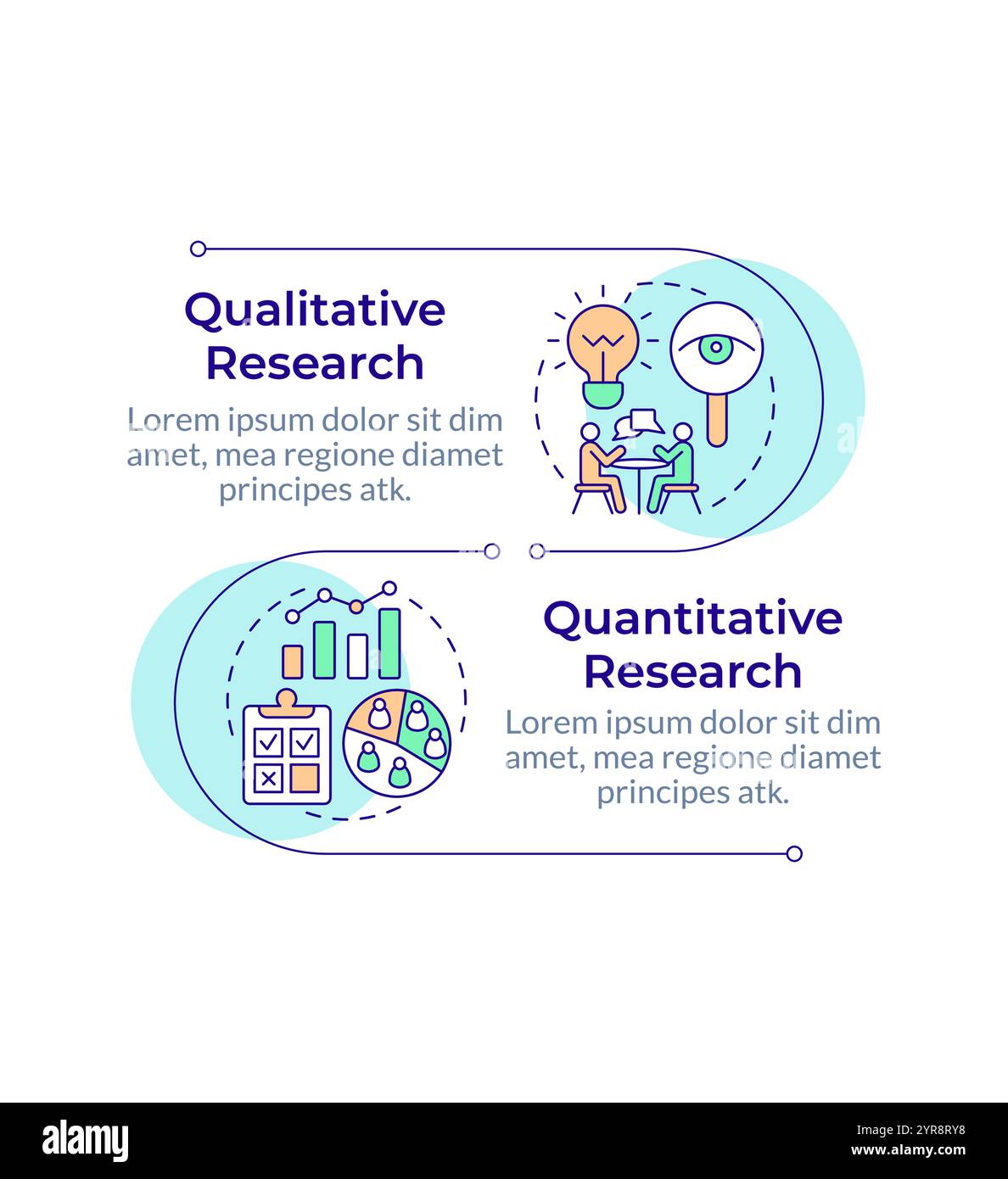 Qualitative Research

Lorem ipsum dolor sit dim amet, mea regione diamet principes atk.

Quantitative Research

Lorem ipsum dolor sit dim amet, mea regione diamet principes atk.

alamy

Image ID: 2YR8RY8
www.alamy.com